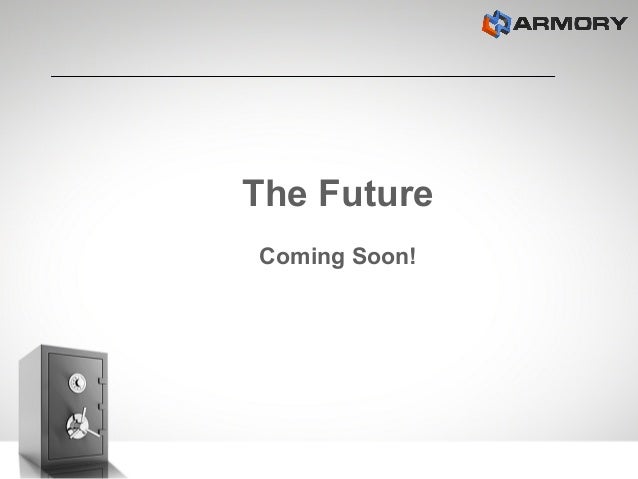 ARMORY

The Future

Coming Soon!